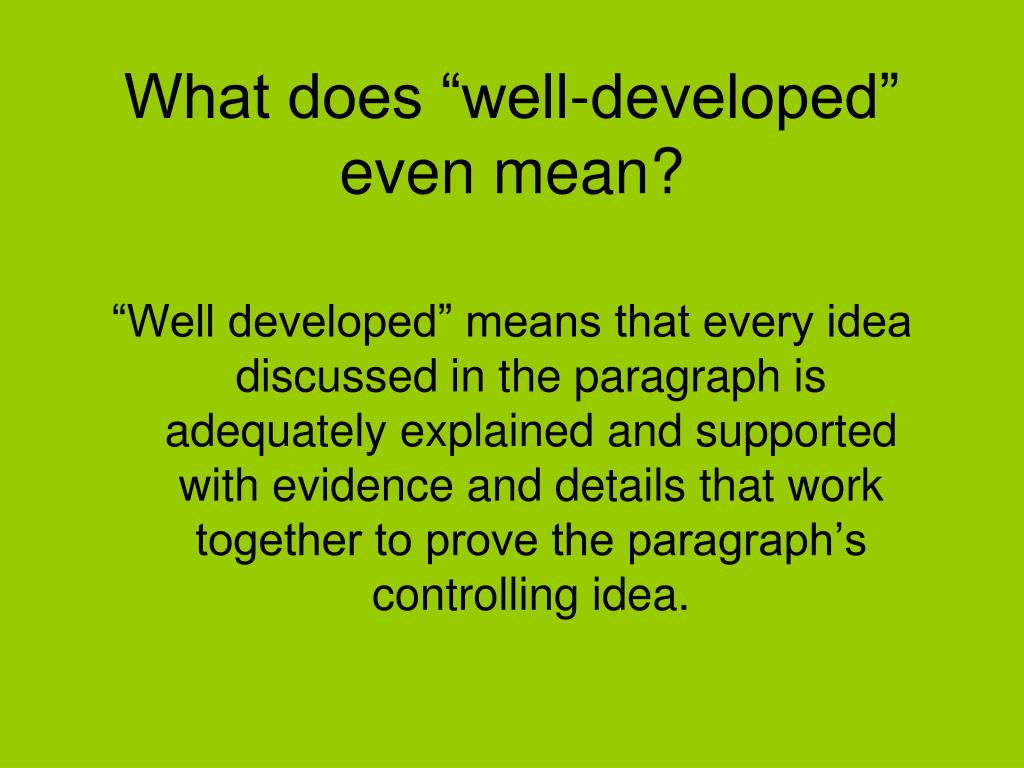 What does “well-developed” even mean?

“Well developed” means that every idea discussed in the paragraph is adequately explained and supported with evidence and details that work together to prove the paragraph’s controlling idea.